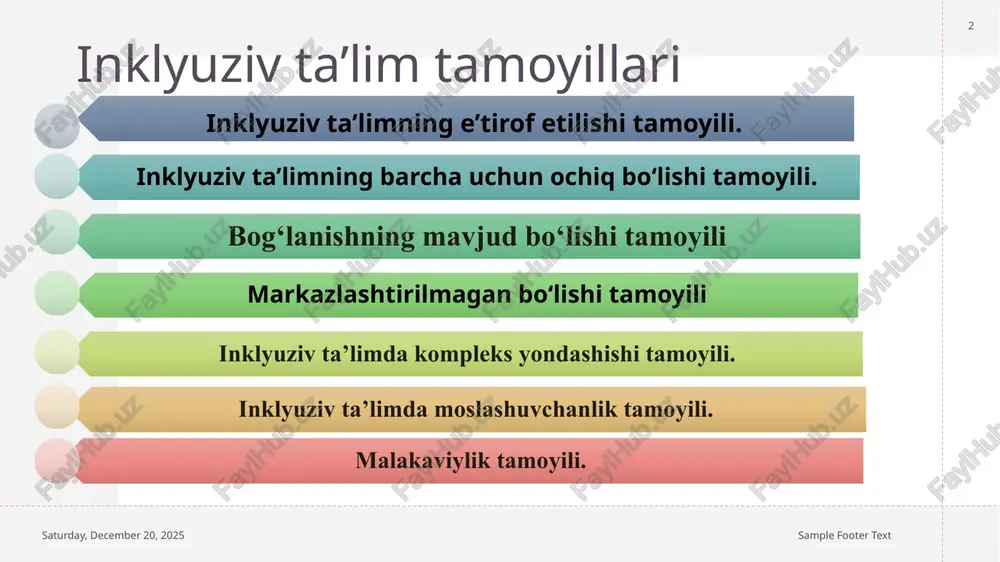 2

Inklyuziv ta’lim tamoyillari

Inklyuziv ta’limning e’tirof etilishi tamoyili.

Inklyuziv ta’limning barcha uchun ochiq bo‘lishi tamoyili.

Bog‘lanishning mavjud bo‘lishi tamoyili

Markazlashtirilmagan bo‘lishi tamoyili

Inklyuziv ta’limda kompleks yondashishi tamoyili.

Inklyuziv ta’limda moslashuvchanlik tamoyili.

Malakaviylik tamoyili.

FaylHub.uz

Saturday, December 20, 2025

Sample Footer Text